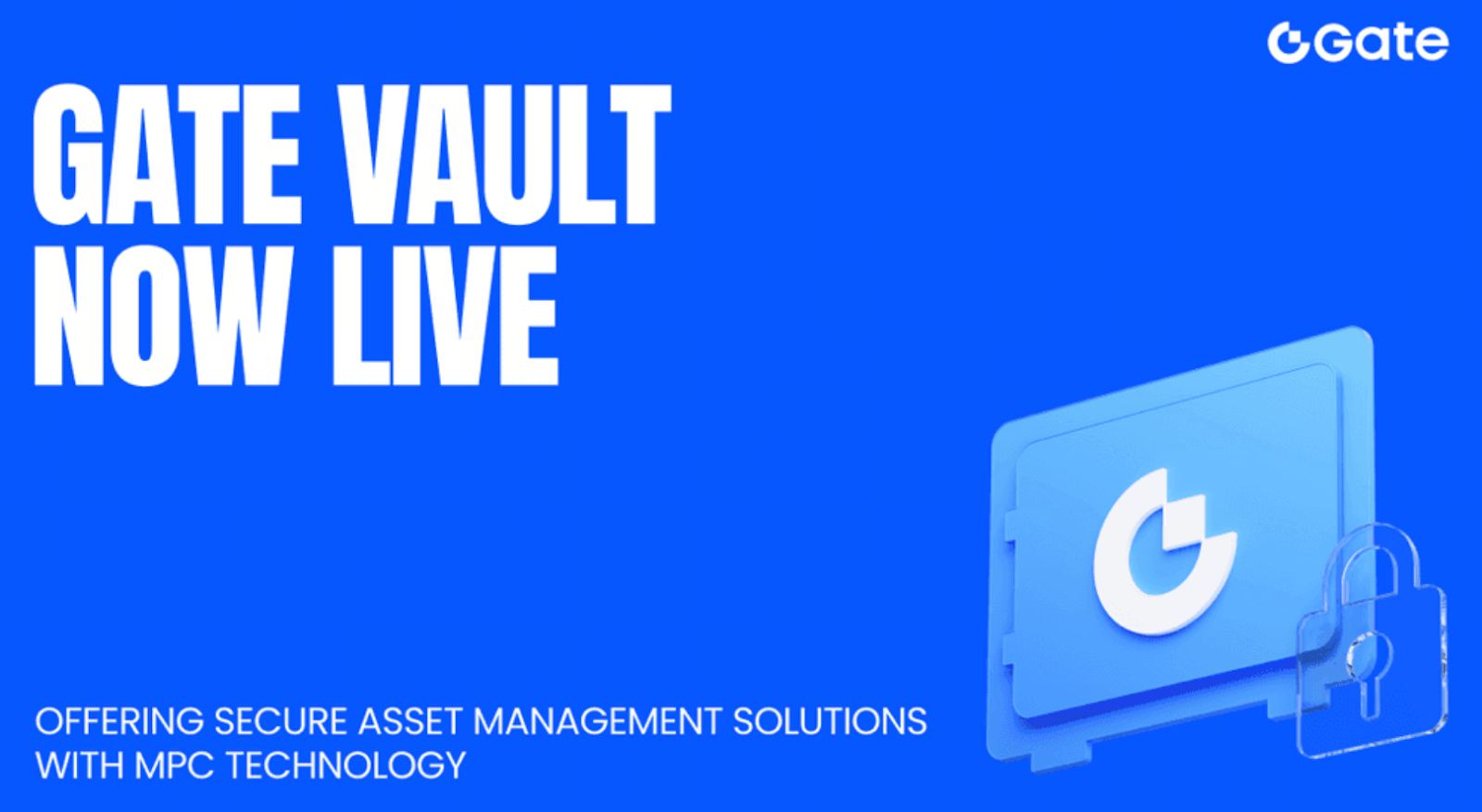 Gate

GATE VAULT NOW LIVE

OFFERING SECURE ASSET MANAGEMENT SOLUTIONS WITH MPC TECHNOLOGY